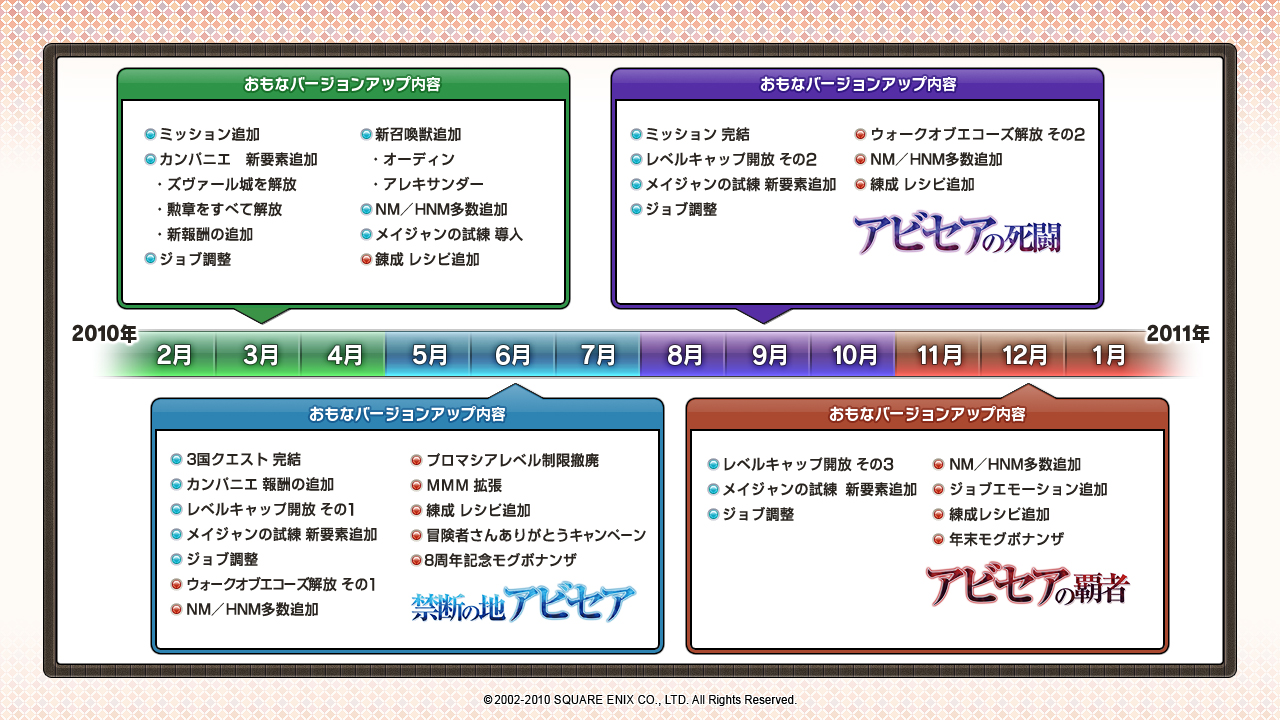 おもなバージョンアップ内容

ミッション追加
カンパニエ　新要素追加
・ズヴァール城を解放
・勲章をすべて解放
・新報酬の追加
ジョブ調整

新召喚獣追加
・オーディン
・アレキサンダー
NM／HNM多数追加
メイジャンの試練 導入
錬成 レシピ追加

おもなバージョンアップ内容

ミッション 完結
レベルキャップ開放 その2
メイジャンの試練 新要素追加
ジョブ調整

ウォークオブエコーズ解放 その2
NM／HNM多数追加
錬成 レシピ追加

アビセアの死闘

2010年
2月 3月 4月 5月 6月 7月 8月 9月 10月 11月 12月 1月
2011年

おもなバージョンアップ内容

3国クエスト 完結
カンパニエ 報酬の追加
レベルキャップ開放 その1
メイジャンの試練 新要素追加
ジョブ調整
ウォークオブエコーズ解放 その1
NM／HNM多数追加

プロマシアレベル制限撤廃
MMM 拡張
錬成 レシピ追加
冒険者さんありがとうキャンペーン
8周年記念モグボナンザ

禁断の地アビセア

おもなバージョンアップ内容

レベルキャップ開放 その3
メイジャンの試練　新要素追加
ジョブ調整

NM／HNM多数追加
ジョブエモーション追加
錬成レシピ追加
年末モグボナンザ

アビセアの覇者

©2002-2010 SQUARE ENIX CO., LTD. All Rights Reserved.